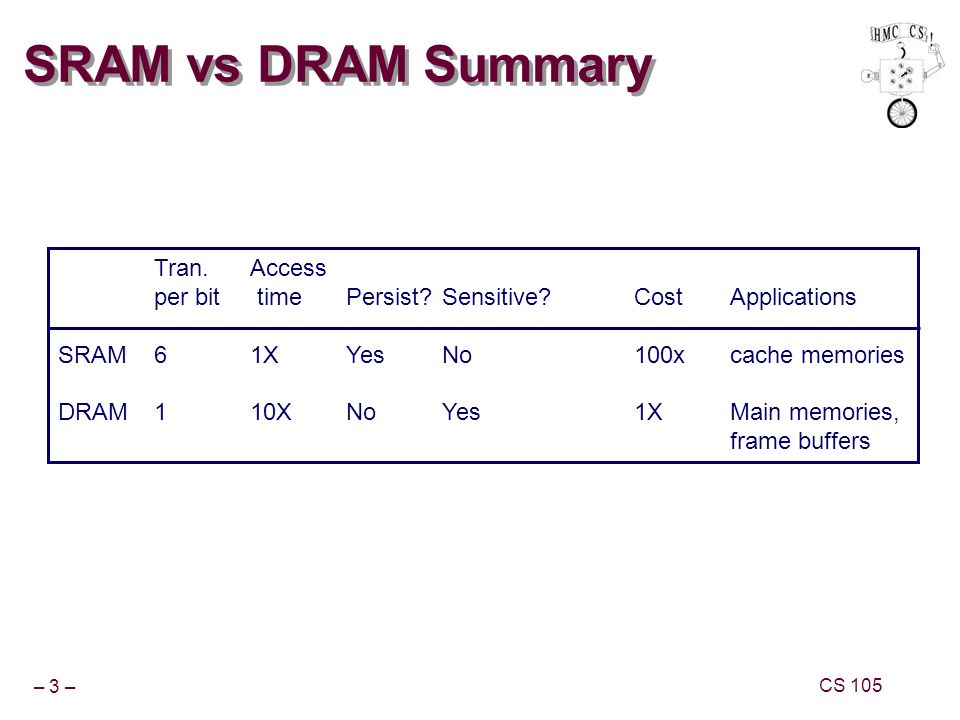 SRAM vs DRAM Summary

HMC CS

| | Tran. per bit | Access time | Persist? | Sensitive? | Cost | Applications |
|---|---|---|---|---|---|---|
| SRAM | 6 | 1X | Yes | No | 100x | cache memories |
| DRAM | 1 | 10X | No | Yes | 1X | Main memories, frame buffers |

– 3 –

CS 105